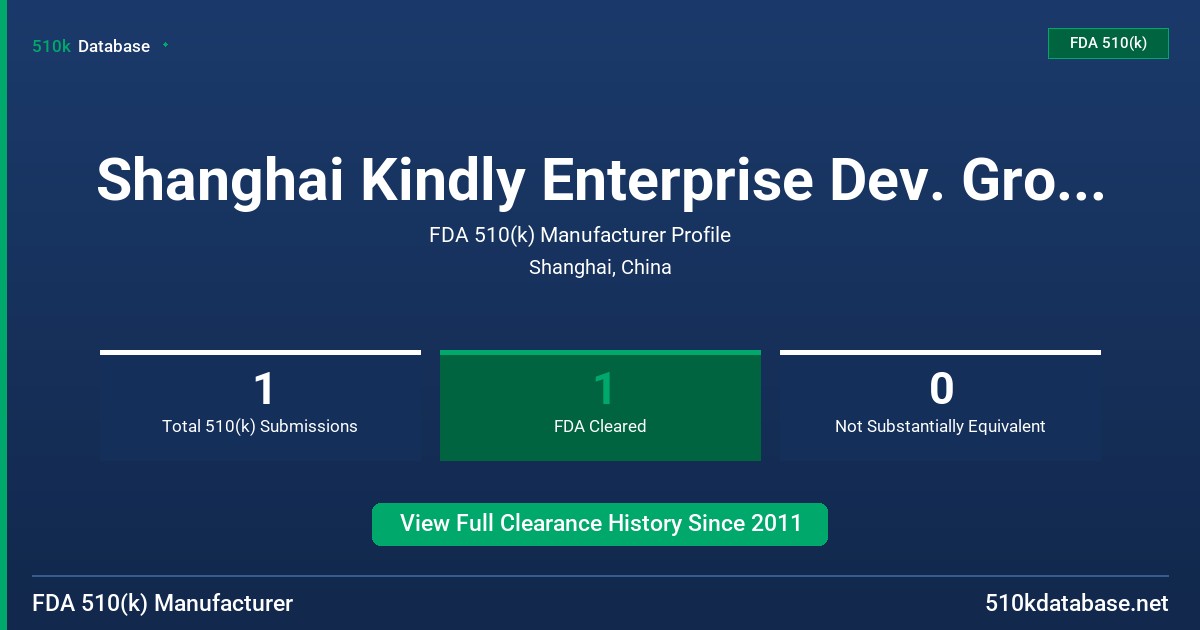 510k Database

FDA 510(k)

Shanghai Kindly Enterprise Dev. Gro...

FDA 510(k) Manufacturer Profile

Shanghai, China

1
Total 510(k) Submissions

1
FDA Cleared

0
Not Substantially Equivalent

View Full Clearance History Since 2011

FDA 510(k) Manufacturer

510kdatabase.net